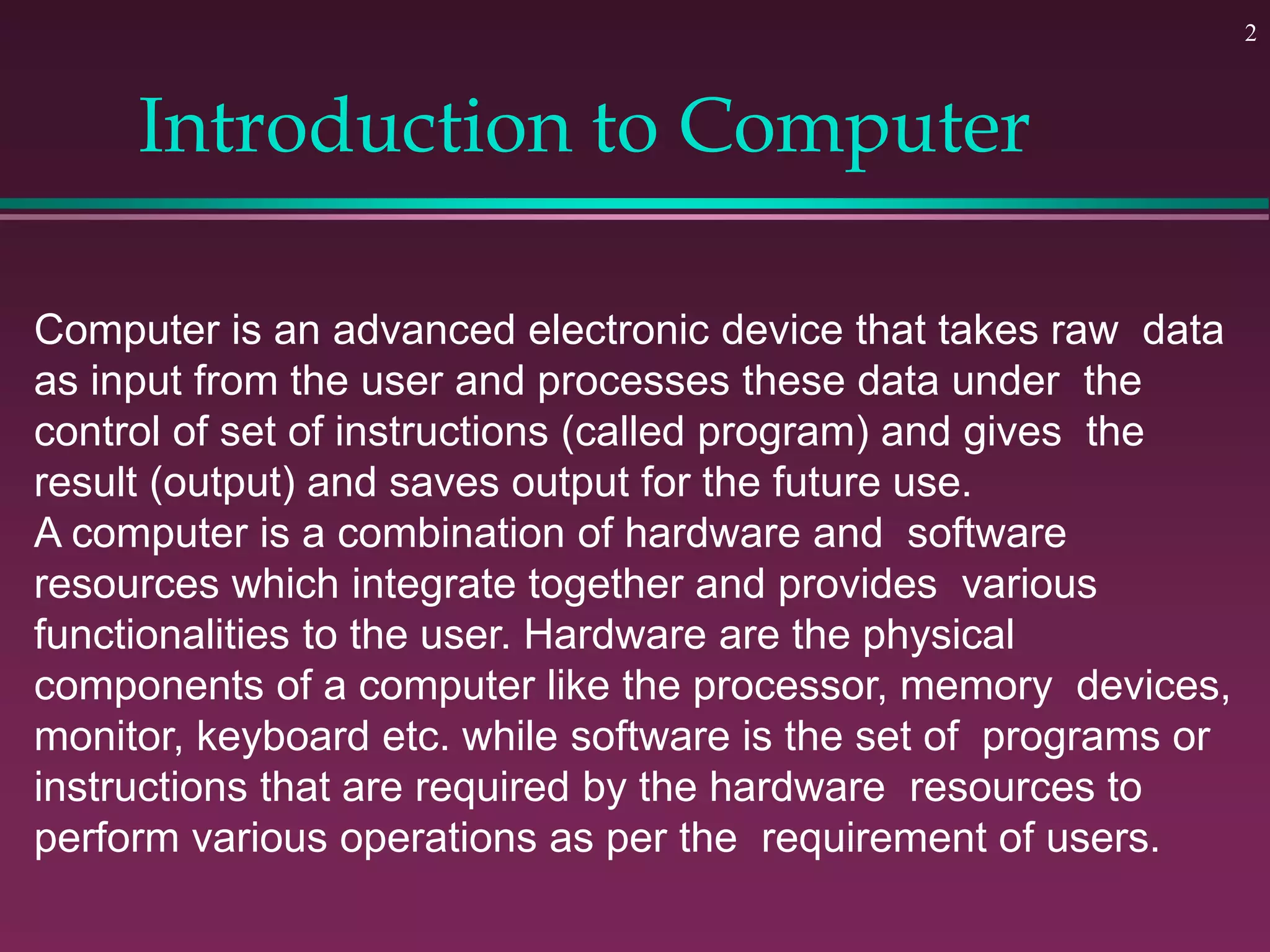 2

Introduction to Computer

Computer is an advanced electronic device that takes raw data as input from the user and processes these data under the control of set of instructions (called program) and gives the result (output) and saves output for the future use.
A computer is a combination of hardware and software resources which integrate together and provides various functionalities to the user. Hardware are the physical components of a computer like the processor, memory devices, monitor, keyboard etc. while software is the set of programs or instructions that are required by the hardware resources to perform various operations as per the requirement of users.